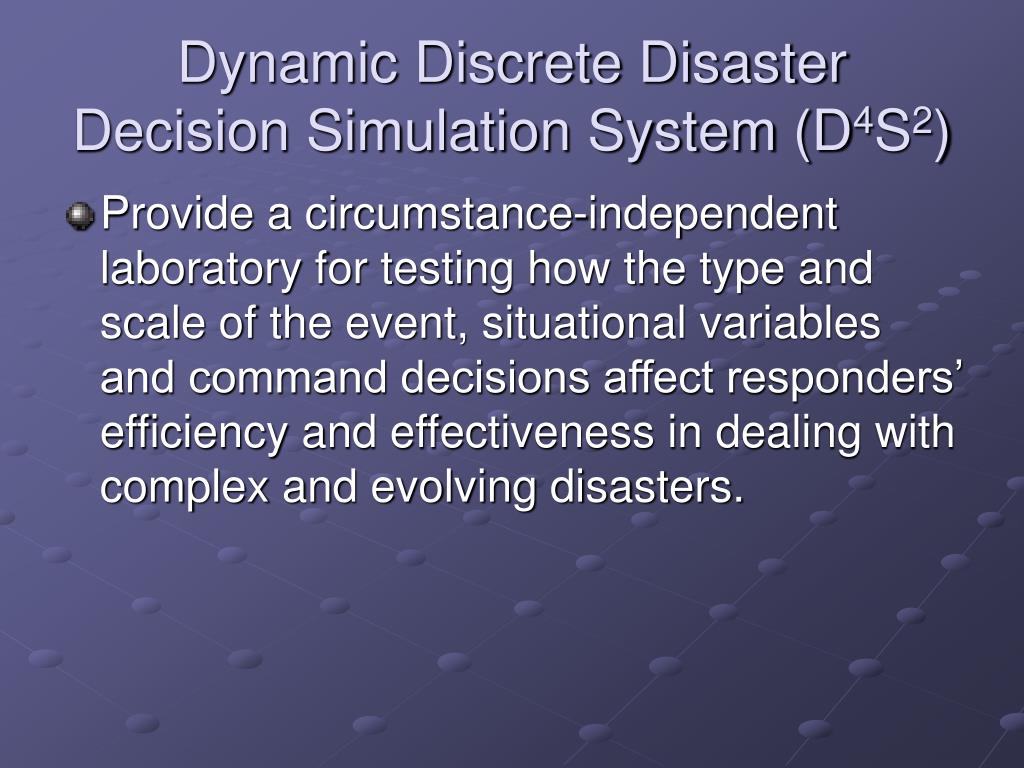 Dynamic Discrete Disaster Decision Simulation System ($D^4S^2$)

Provide a circumstance-independent laboratory for testing how the type and scale of the event, situational variables and command decisions affect responders’ efficiency and effectiveness in dealing with complex and evolving disasters.